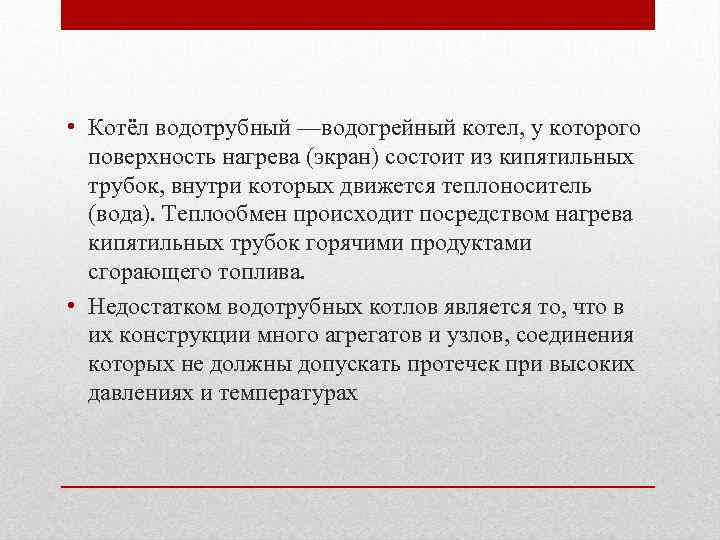 • Котёл водотрубный —водогрейный котел, у которого поверхность нагрева (экран) состоит из кипятильных трубок, внутри которых движется теплоноситель (вода). Теплообмен происходит посредством нагрева кипятильных трубок горячими продуктами сгорающего топлива.

• Недостатком водотрубных котлов является то, что в их конструкции много агрегатов и узлов, соединения которых не должны допускать протечек при высоких давлениях и температурах